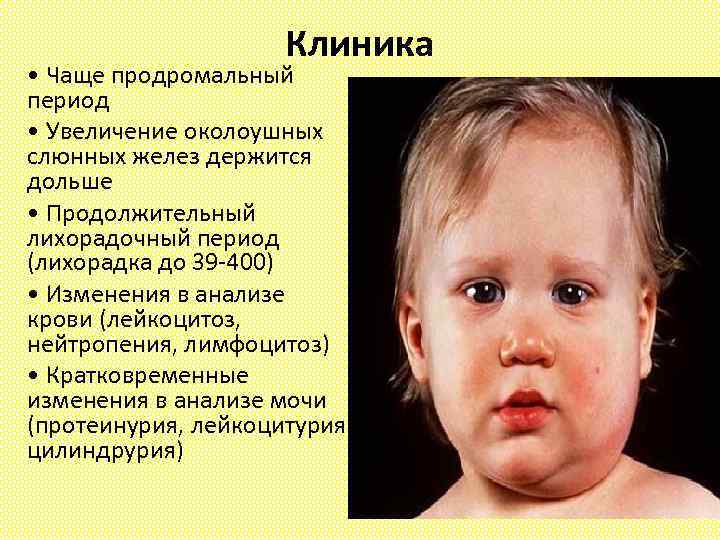 Клиника

• Чаще продромальный период

• Увеличение околоушных слюнных желез держится дольше

• Продолжительный лихорадочный период (лихорадка до 39-400)

• Изменения в анализе крови (лейкоцитоз, нейтропения, лимфоцитоз)

• Кратковременные изменения в анализе мочи (протеинурия, лейкоцитурия цилиндрурия)